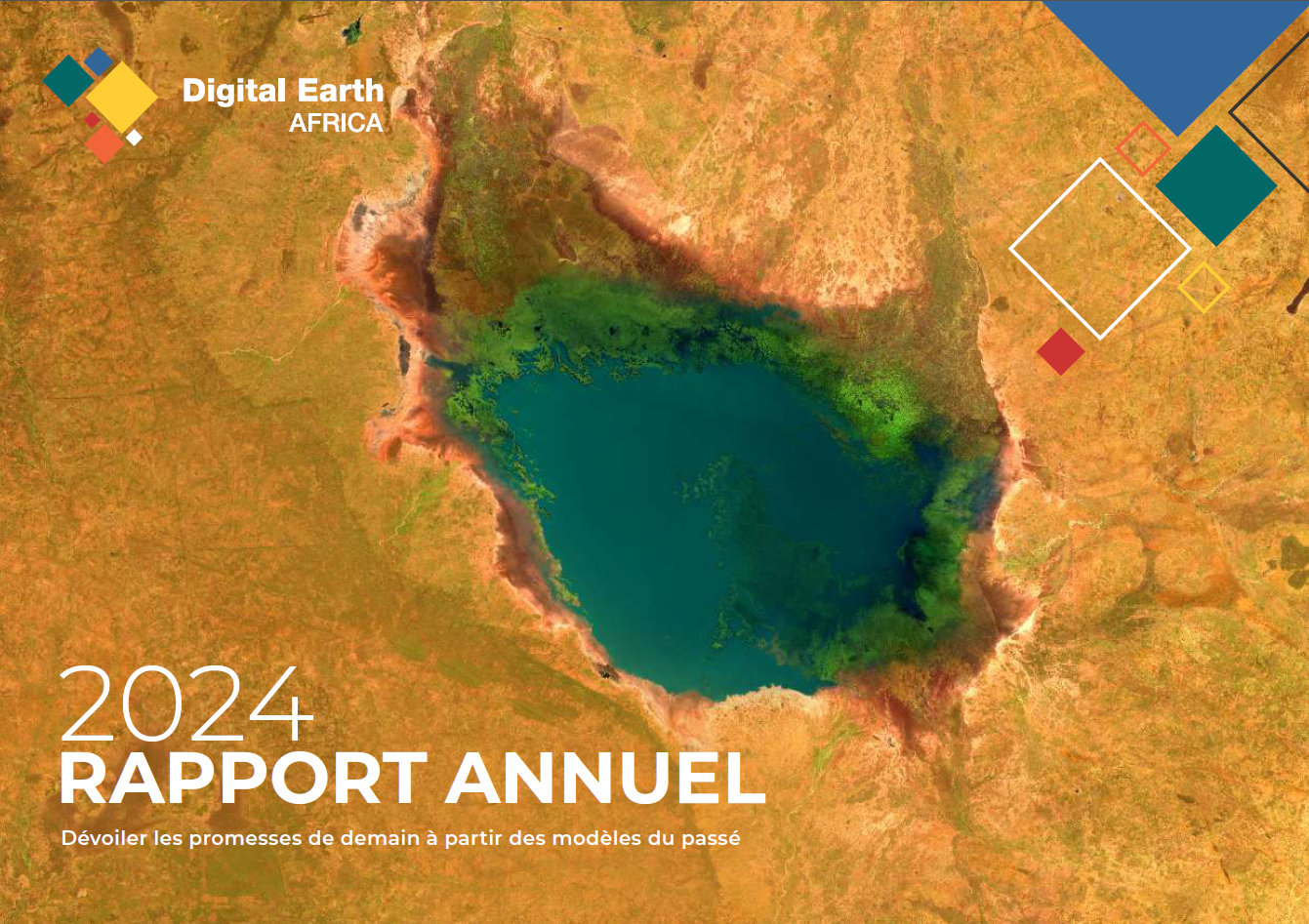 Digital Earth
AFRICA

2024
RAPPORT ANNUEL
Dévoiler les promesses de demain à partir des modèles du passé